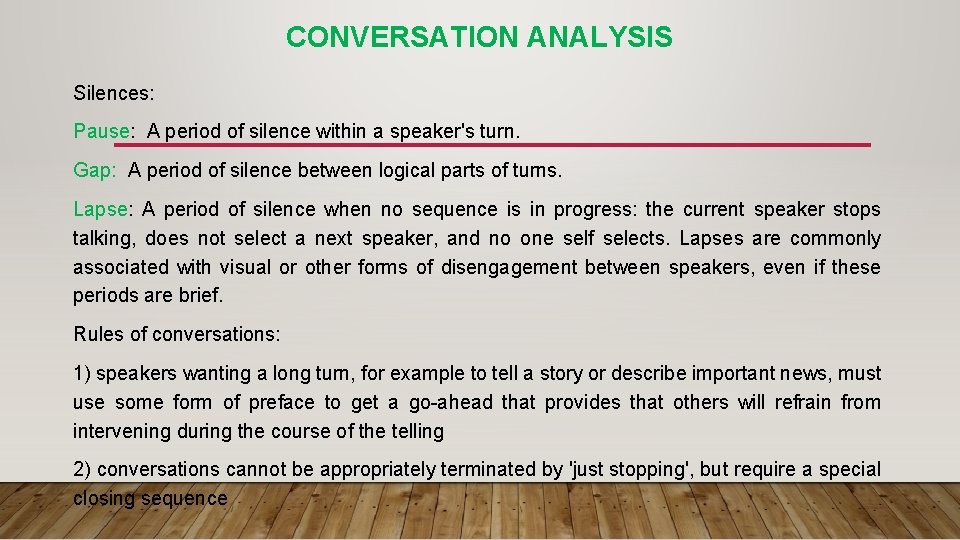 CONVERSATION ANALYSIS

Silences:

Pause: A period of silence within a speaker's turn.

Gap: A period of silence between logical parts of turns.

Lapse: A period of silence when no sequence is in progress: the current speaker stops talking, does not select a next speaker, and no one self selects. Lapses are commonly associated with visual or other forms of disengagement between speakers, even if these periods are brief.

Rules of conversations:

1) speakers wanting a long turn, for example to tell a story or describe important news, must use some form of preface to get a go-ahead that provides that others will refrain from intervening during the course of the telling

2) conversations cannot be appropriately terminated by 'just stopping', but require a special closing sequence